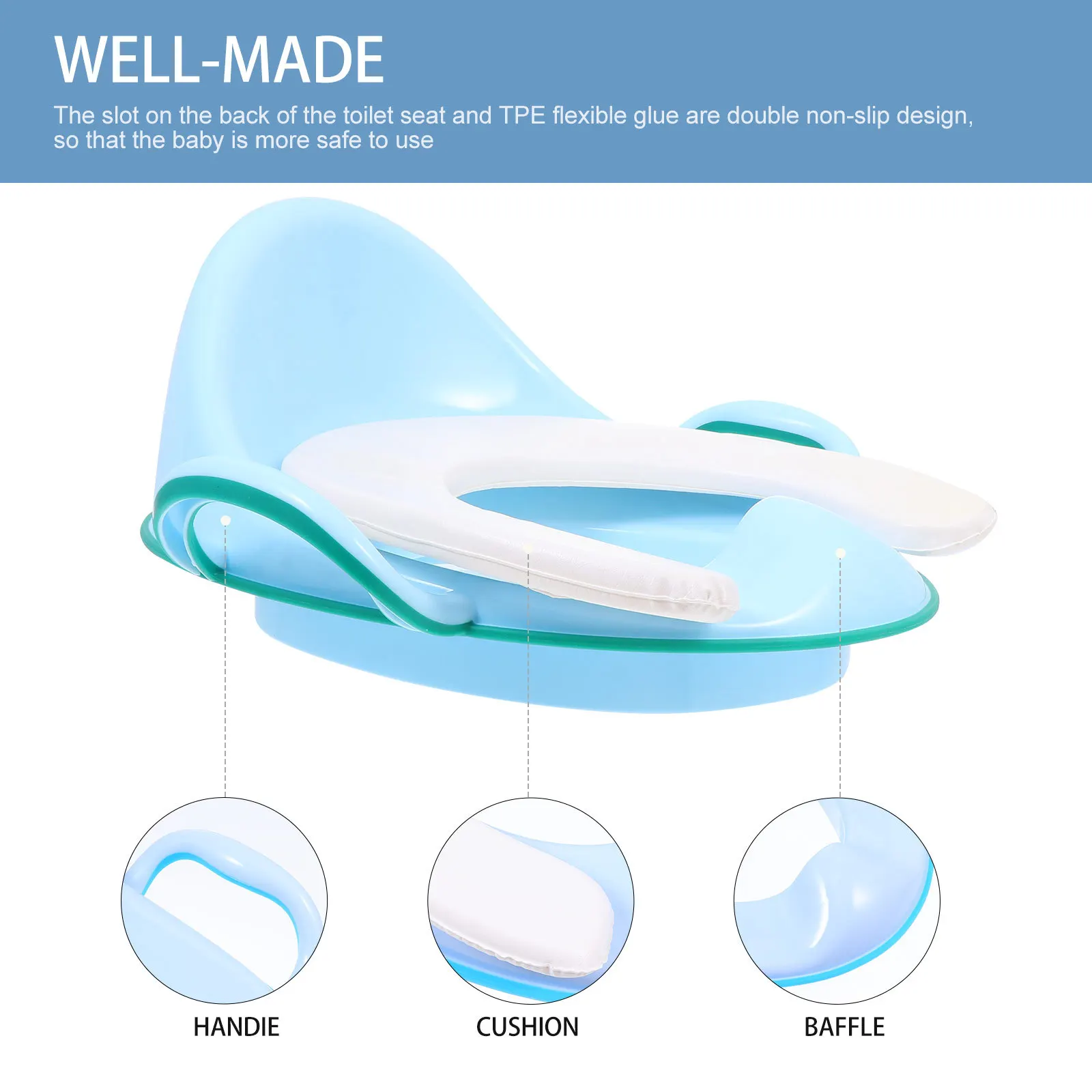 WELL-MADE

The slot on the back of the toilet seat and TPE flexible glue are double non-slip design, so that the baby is more safe to use

HANDIE

CUSHION

BAFFLE